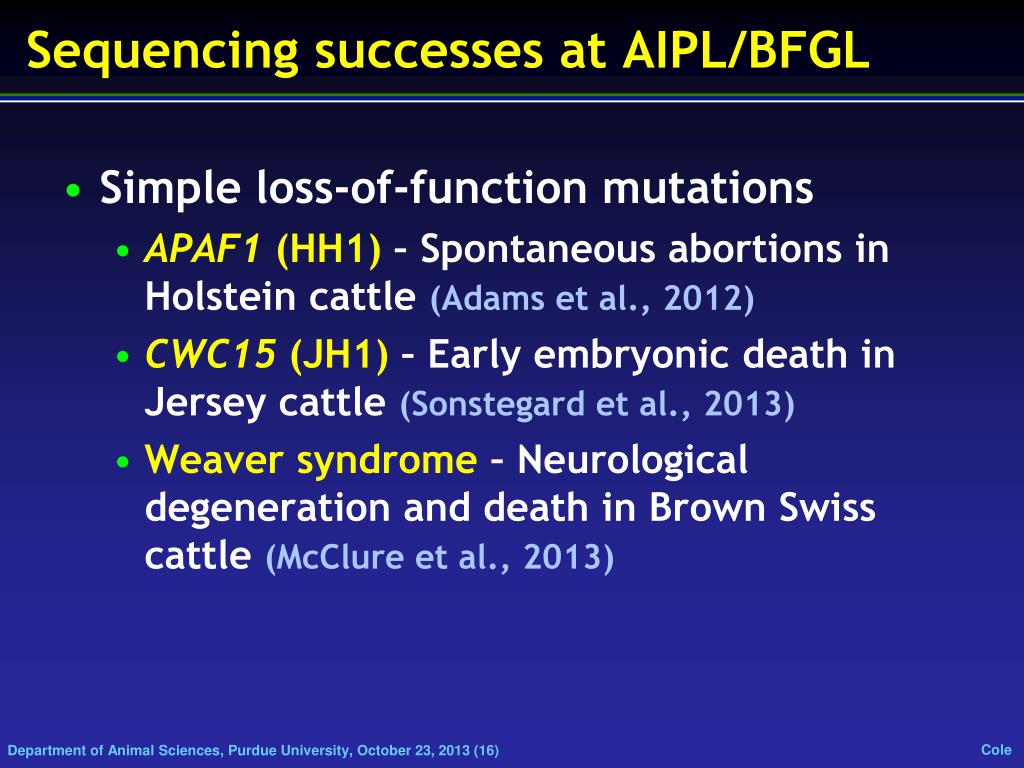 Sequencing successes at AIPL/BFGL

• Simple loss-of-function mutations
  • APAF1 (HH1) – Spontaneous abortions in Holstein cattle (Adams et al., 2012)
  • CWC15 (JH1) – Early embryonic death in Jersey cattle (Sonstegard et al., 2013)
  • Weaver syndrome – Neurological degeneration and death in Brown Swiss cattle (McClure et al., 2013)

Department of Animal Sciences, Purdue University, October 23, 2013 (16)

Cole